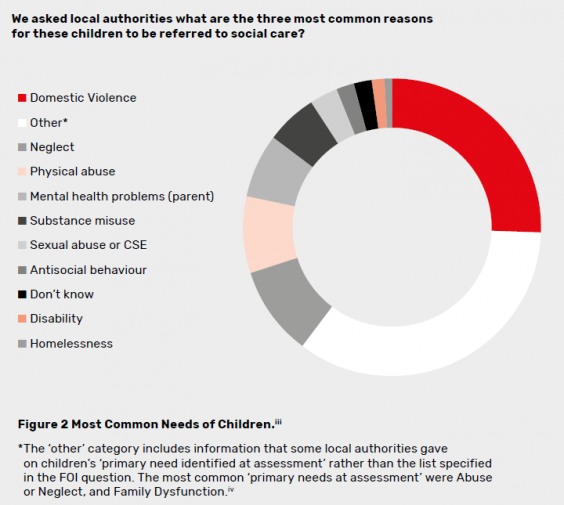 We asked local authorities what are the three most common reasons for these children to be referred to social care?

Domestic Violence
Other*
Neglect
Physical abuse
Mental health problems (parent)
Substance misuse
Sexual abuse or CSE
Antisocial behaviour
Don't know
Disability
Homelessness

Figure 2 Most Common Needs of Children.$^{iii}$

*The 'other' category includes information that some local authorities gave on children's 'primary need identified at assessment' rather than the list specified in the FOI question. The most common 'primary needs at assessment' were Abuse or Neglect, and Family Dysfunction.$^{iv}$